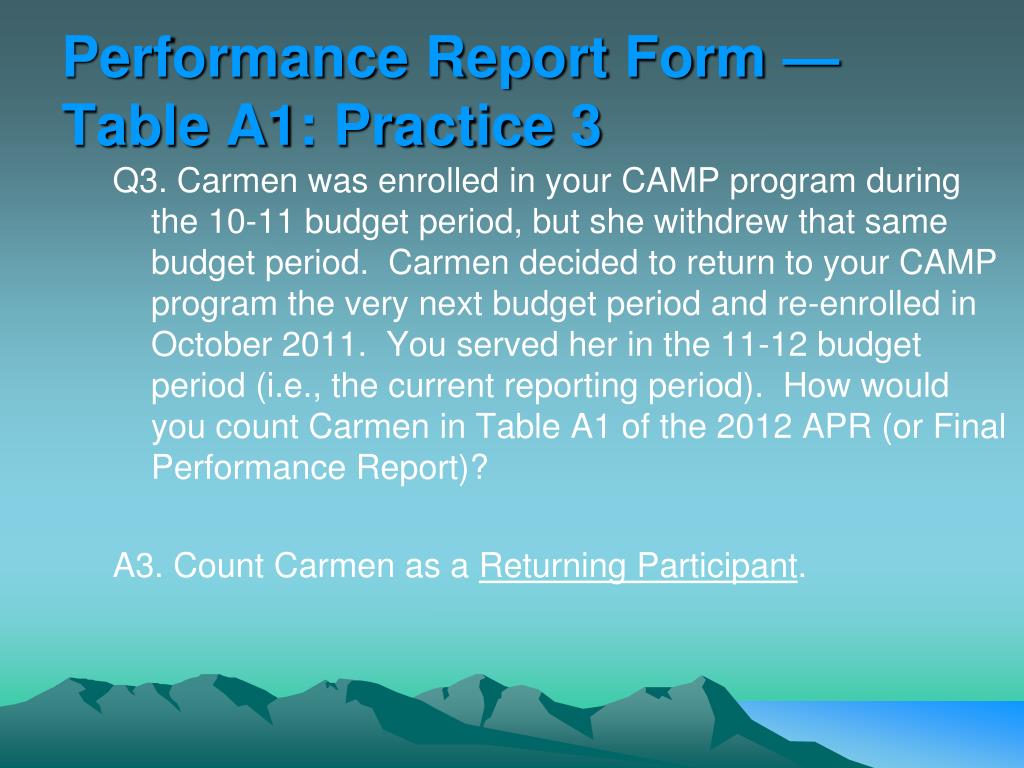 Performance Report Form — Table A1: Practice 3

Q3. Carmen was enrolled in your CAMP program during the 10-11 budget period, but she withdrew that same budget period. Carmen decided to return to your CAMP program the very next budget period and re-enrolled in October 2011. You served her in the 11-12 budget period (i.e., the current reporting period). How would you count Carmen in Table A1 of the 2012 APR (or Final Performance Report)?

A3. Count Carmen as a Returning Participant.